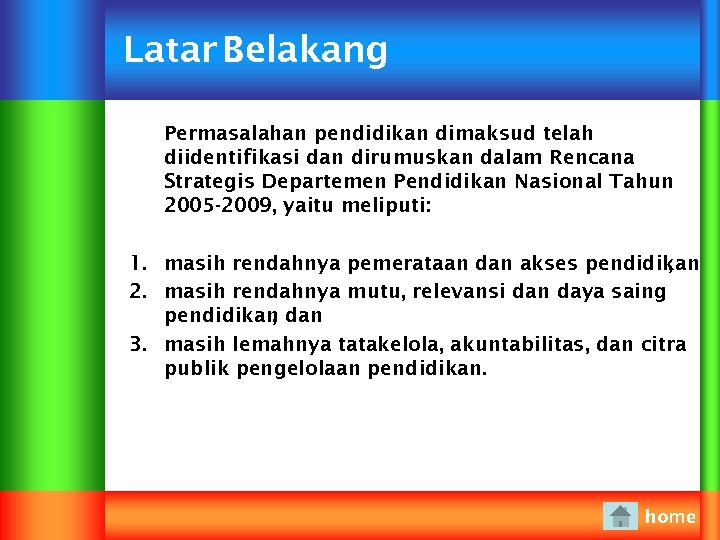 Latar Belakang

Permasalahan pendidikan dimaksud telah diidentifikasi dan dirumuskan dalam Rencana Strategis Departemen Pendidikan Nasional Tahun 2005-2009, yaitu meliputi:

1. masih rendahnya pemerataan dan akses pendidikan;
2. masih rendahnya mutu, relevansi dan daya saing pendidikan; dan
3. masih lemahnya tatakelola, akuntabilitas, dan citra publik pengelolaan pendidikan.

home